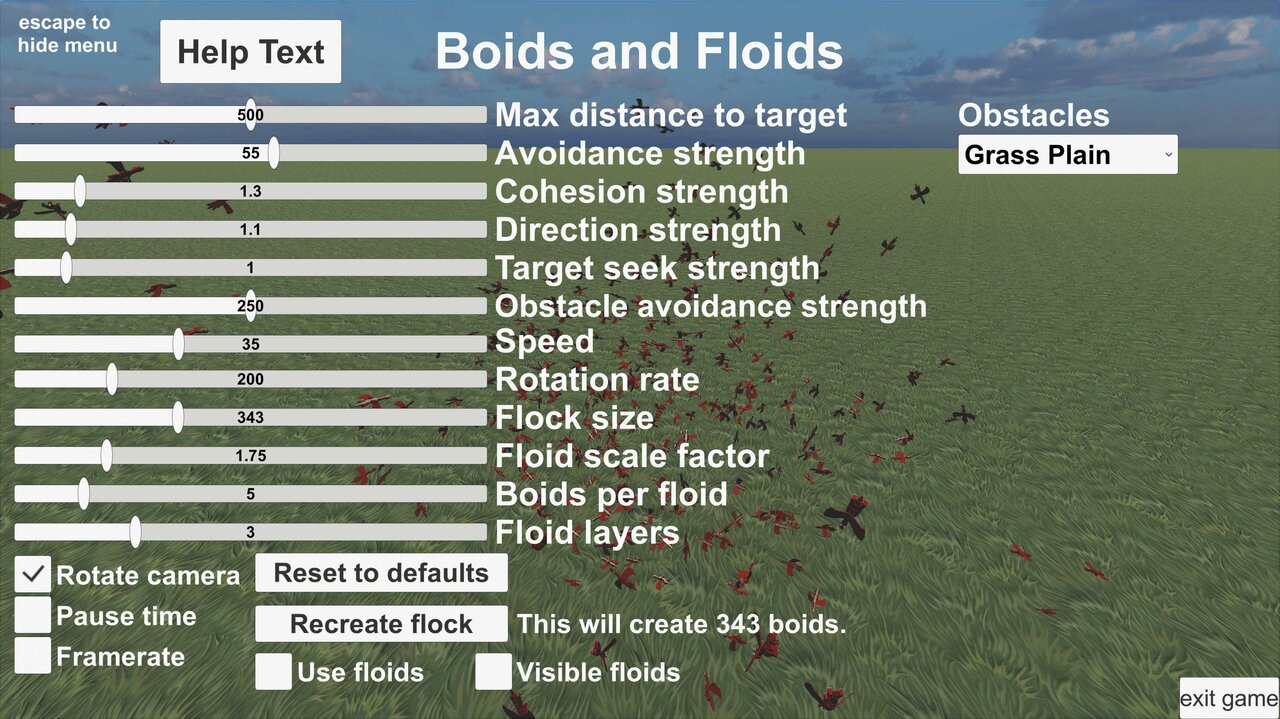 escape to hide menu

Help Text

Boids and Floids

500 Max distance to target

55 Avoidance strength

1.3 Cohesion strength

1.1 Direction strength

1 Target seek strength

250 Obstacle avoidance strength

35 Speed

200 Rotation rate

343 Flock size

1.75 Floid scale factor

5 Boids per floid

3 Floid layers

Obstacles

Grass Plain

Rotate camera

Pause time

Framerate

Reset to defaults

Recreate flock

This will create 343 boids.

Use floids

Visible floids

exit game